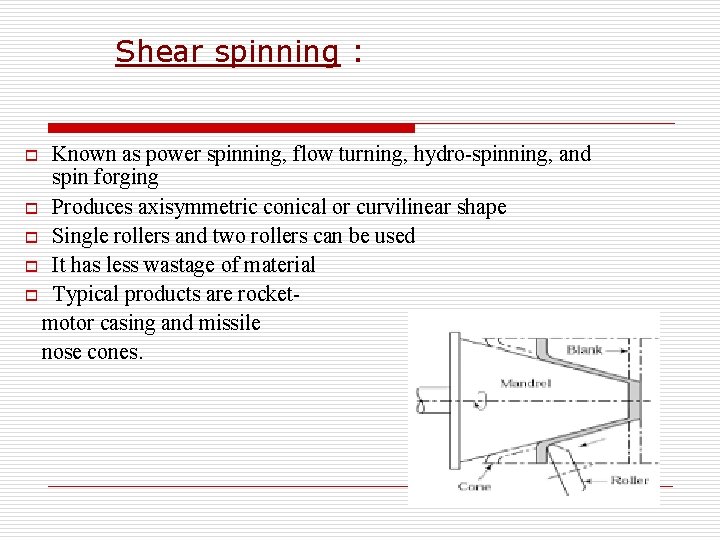 Shear spinning :

Known as power spinning, flow turning, hydro-spinning, and spin forging

Produces axisymmetric conical or curvilinear shape

Single rollers and two rollers can be used

It has less wastage of material

Typical products are rocket-motor casing and missile nose cones.

Blank

Mandrel

Cone

Roller